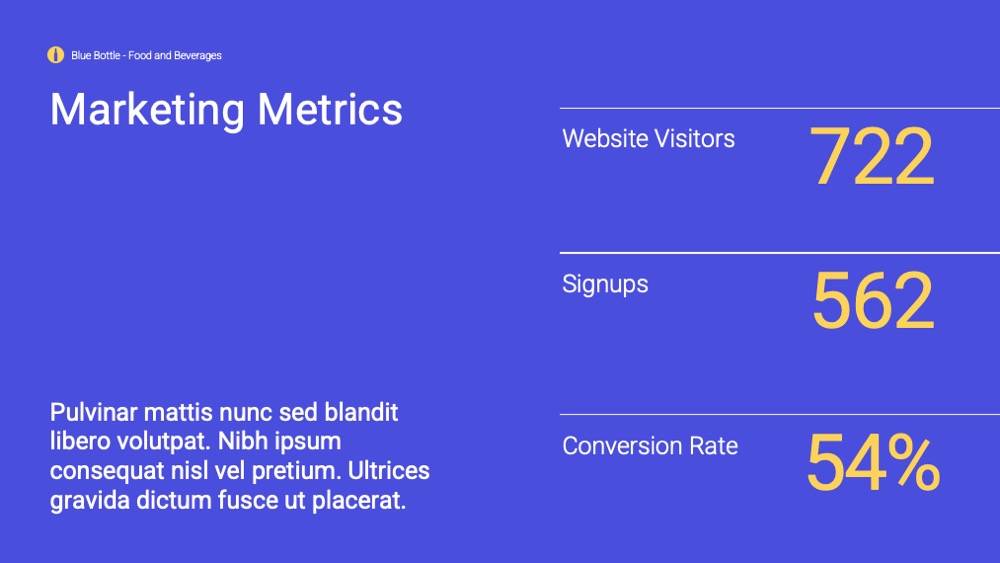 Blue Bottle - Food and Beverages

Marketing Metrics

Pulvinar mattis nunc sed blandit libero volutpat. Nibh ipsum consequat nisl vel pretium. Ultrices gravida dictum fusce ut placerat.

Website Visitors 722

Signups 562

Conversion Rate 54%